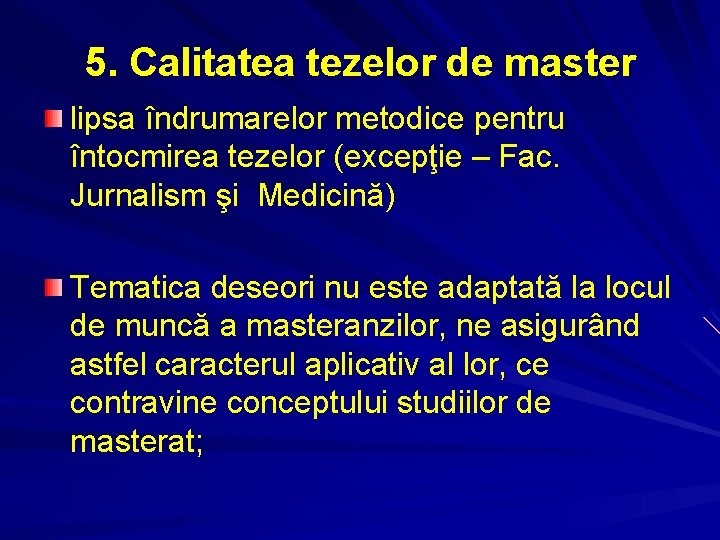 5. Calitatea tezelor de master

lipsa îndrumarelor metodice pentru întocmirea tezelor (excepţie – Fac. Jurnalism şi  Medicină)

Tematica deseori nu este adaptată la locul de muncă a masteranzilor, ne asigurând astfel caracterul aplicativ al lor, ce contravine conceptului studiilor de masterat;